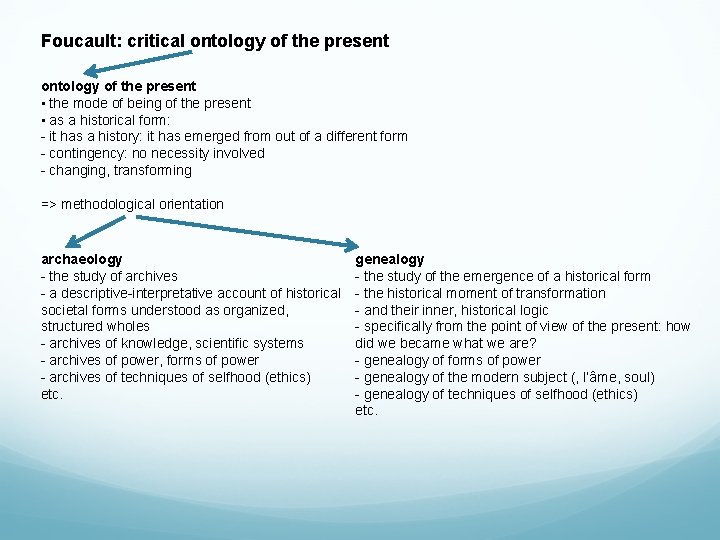 Foucault: critical ontology of the present

ontology of the present
▪ the mode of being of the present
▪ as a historical form:
- it has a history: it has emerged from out of a different form
- contingency: no necessity involved
- changing, transforming

=> methodological orientation

archaeology
- the study of archives
- a descriptive-interpretative account of historical societal forms understood as organized, structured wholes
- archives of knowledge, scientific systems
- archives of power, forms of power
- archives of techniques of selfhood (ethics)
etc.

genealogy
- the study of the emergence of a historical form
- the historical moment of transformation
- and their inner, historical logic
- specifically from the point of view of the present: how did we became what we are?
- genealogy of forms of power
- genealogy of the modern subject (, l'âme, soul)
- genealogy of techniques of selfhood (ethics)
etc.